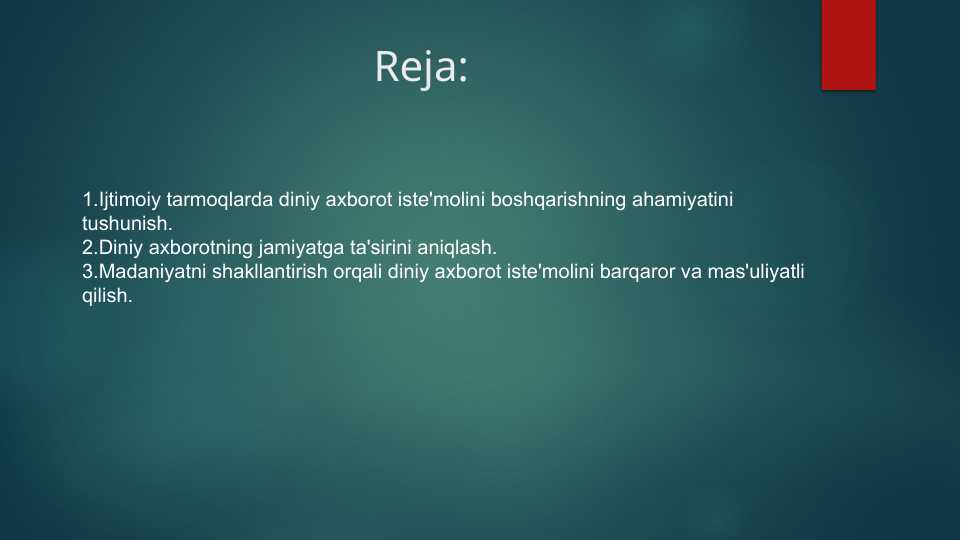 Reja:

1.Ijtimoiy tarmoqlarda diniy axborot iste'molini boshqarishning ahamiyatini tushunish.
2.Diniy axborotning jamiyatga ta'sirini aniqlash.
3.Madaniyatni shakllantirish orqali diniy axborot iste'molini barqaror va mas'uliyatli qilish.